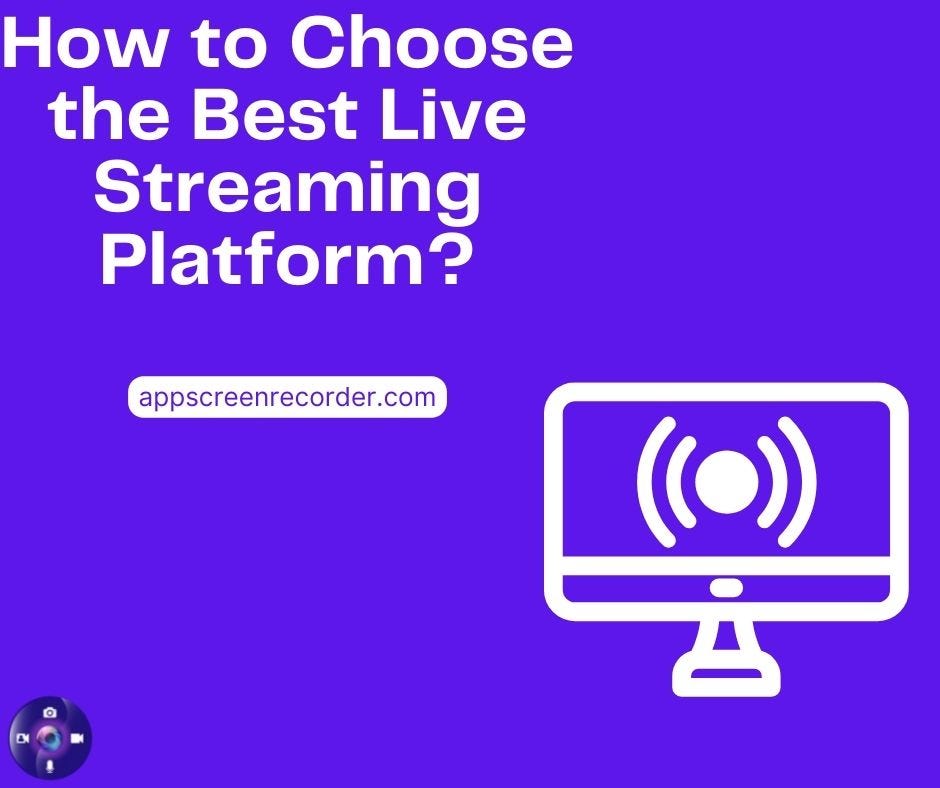 How to Choose the Best Live Streaming Platform?

appscreenrecorder.com